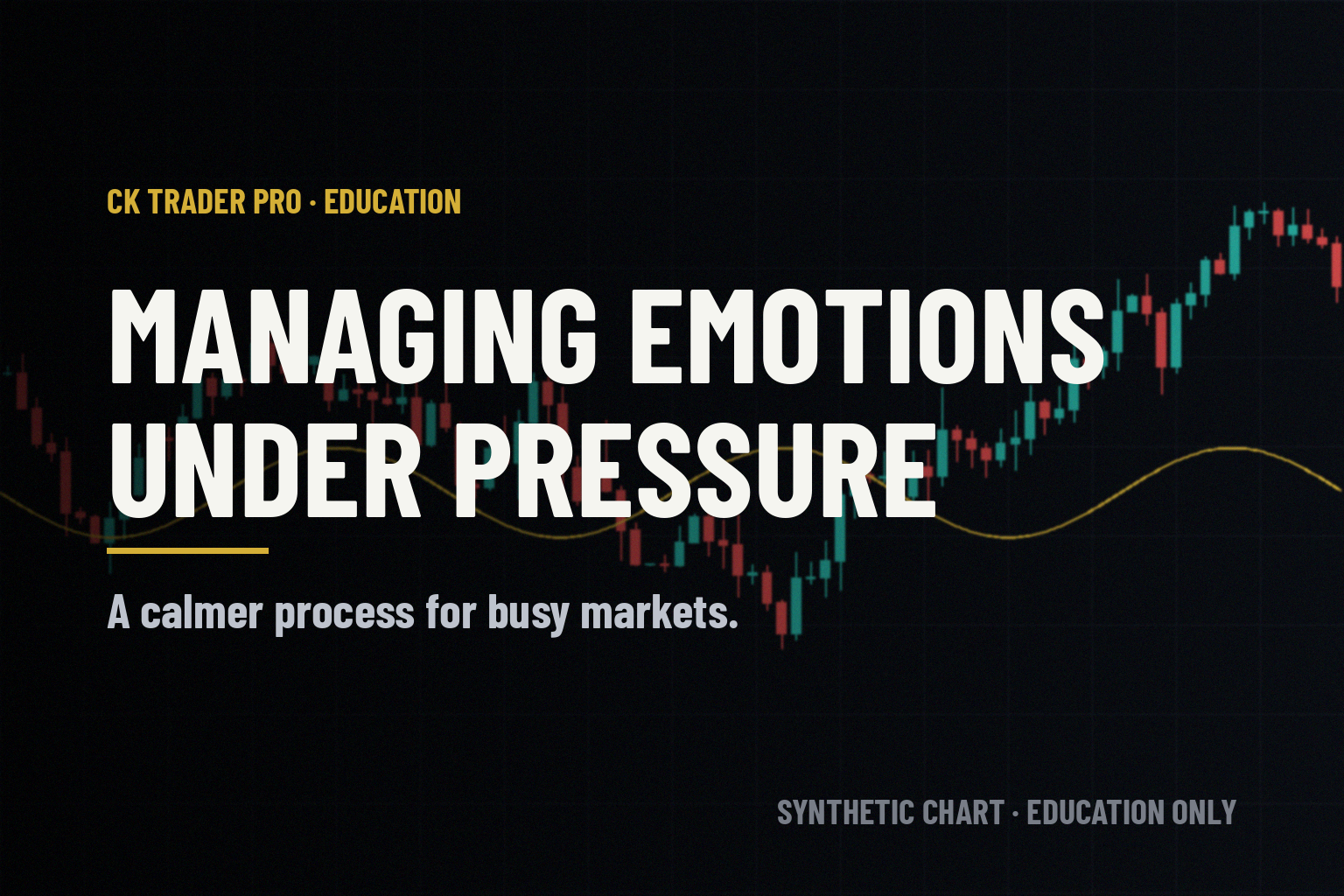 CK TRADER PRO · EDUCATION

MANAGING EMOTIONS UNDER PRESSURE

A calmer process for busy markets.

SYNTHETIC CHART · EDUCATION ONLY